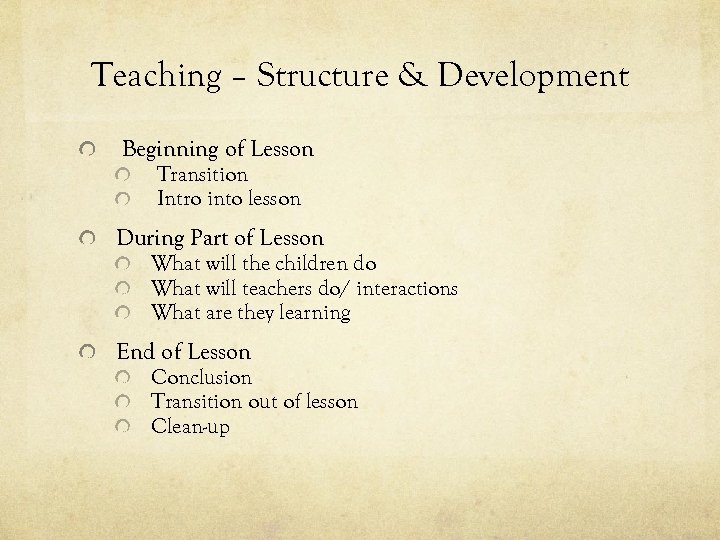 Teaching – Structure & Development

Beginning of Lesson
Transition
Intro into lesson

During Part of Lesson
What will the children do
What will teachers do/ interactions
What are they learning

End of Lesson
Conclusion
Transition out of lesson
Clean-up